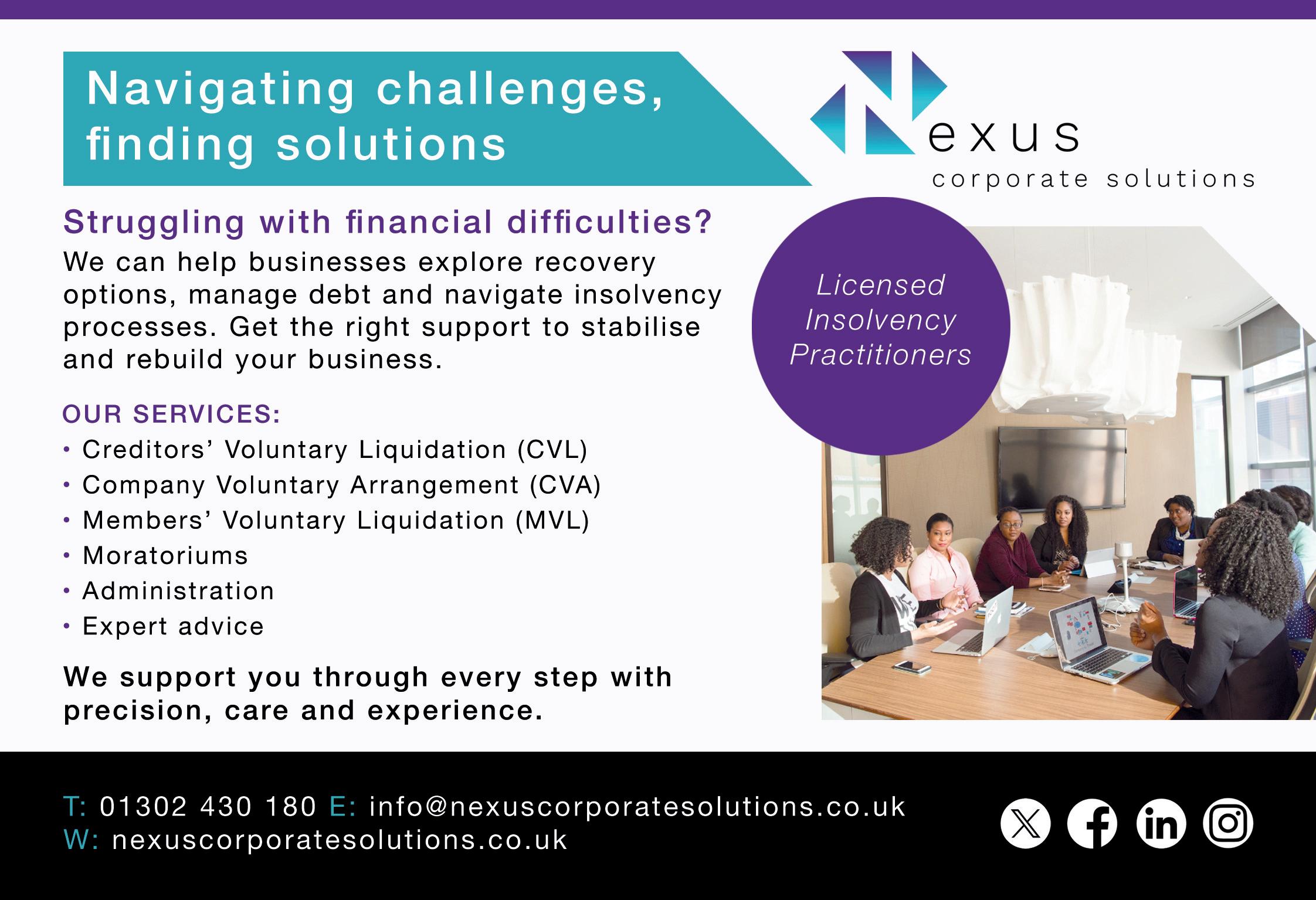 Navigating challenges, finding solutions

Nexus
corporate solutions

Struggling with financial difficulties?
We can help businesses explore recovery options, manage debt and navigate insolvency processes. Get the right support to stabilise and rebuild your business.

Licensed Insolvency Practitioners

OUR SERVICES:
• Creditors' Voluntary Liquidation (CVL)
• Company Voluntary Arrangement (CVA)
• Members' Voluntary Liquidation (MVL)
• Moratoriums
• Administration
• Expert advice

We support you through every step with precision, care and experience.

T: 01302 430 180 E: info@nexuscorporatesolutions.co.uk
W: nexuscorporatesolutions.co.uk